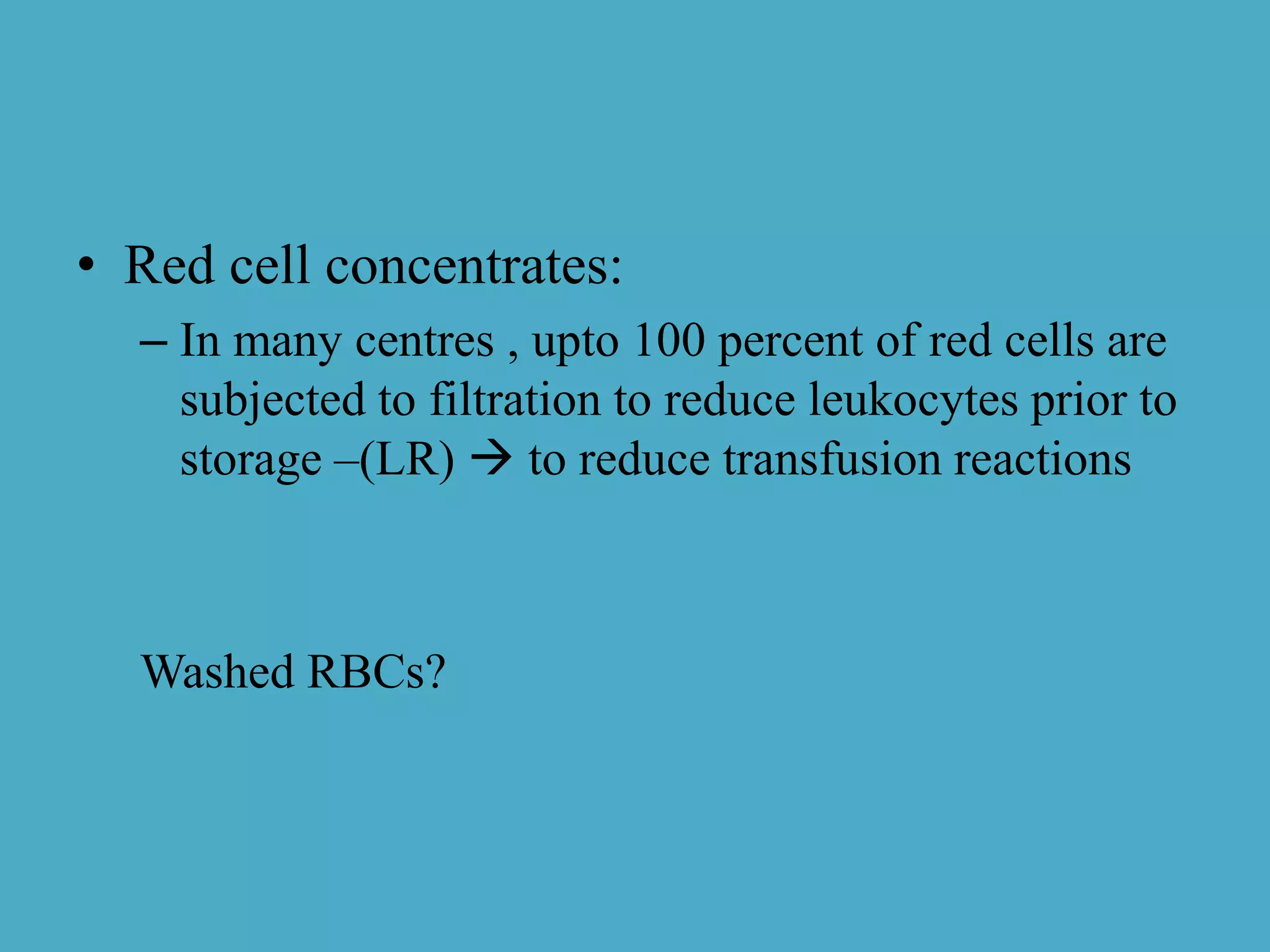 • Red cell concentrates:
– In many centres , upto 100 percent of red cells are subjected to filtration to reduce leukocytes prior to storage –(LR) → to reduce transfusion reactions

Washed RBCs?